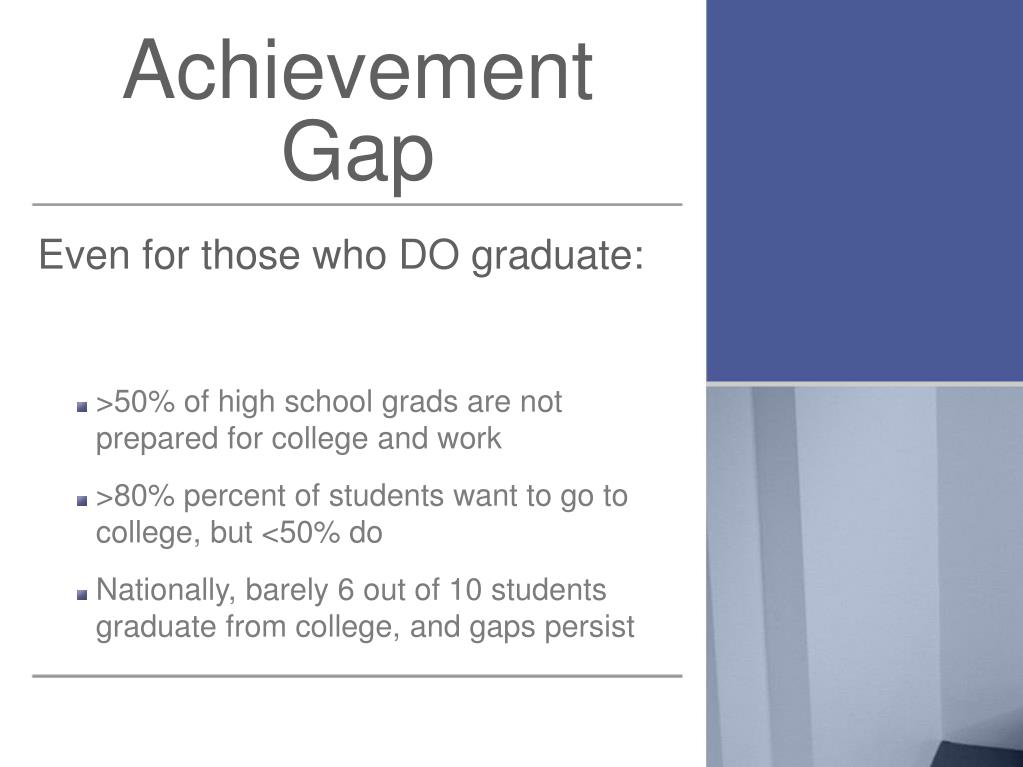 Achievement Gap

Even for those who DO graduate:

>50% of high school grads are not prepared for college and work

>80% percent of students want to go to college, but <50% do

Nationally, barely 6 out of 10 students graduate from college, and gaps persist